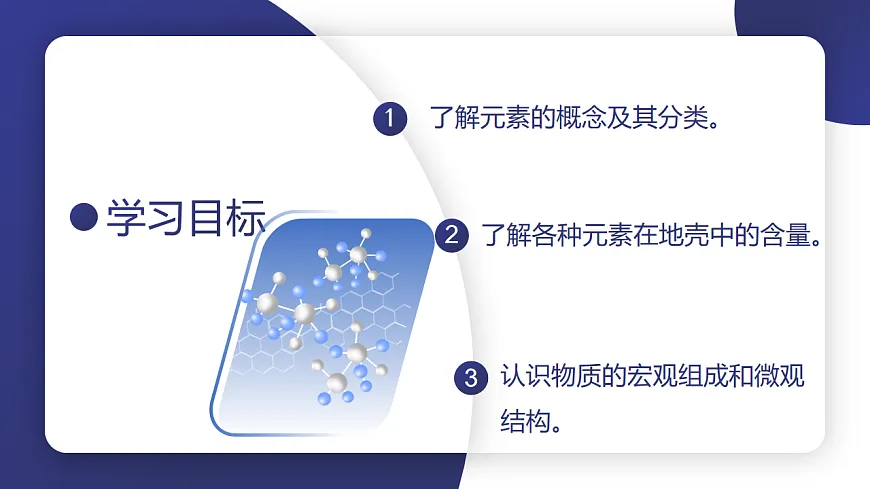 学习目标

1 了解元素的概念及其分类。

2 了解各种元素在地壳中的含量。

3 认识物质的宏观组成和微观结构。